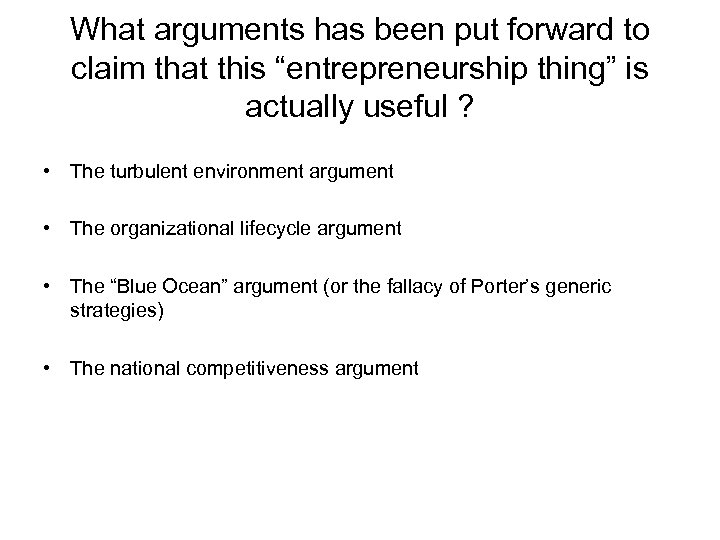 What arguments has been put forward to claim that this “entrepreneurship thing” is actually useful ?

• The turbulent environment argument

• The organizational lifecycle argument

• The “Blue Ocean” argument (or the fallacy of Porter’s generic strategies)

• The national competitiveness argument